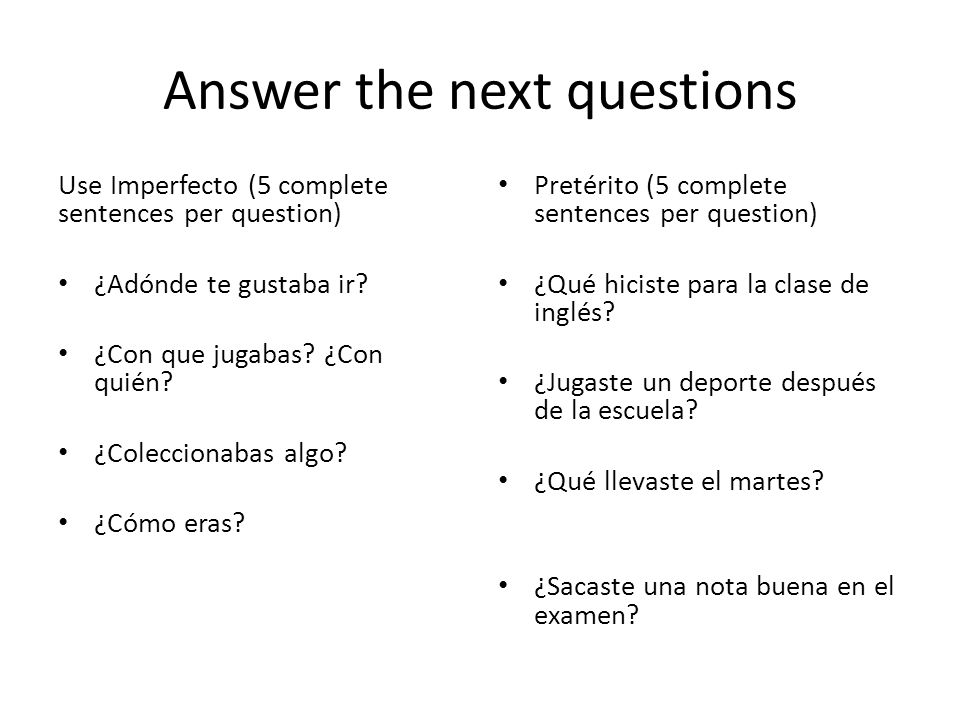 Answer the next questions

Use Imperfecto (5 complete sentences per question)

• ¿Adónde te gustaba ir?

• ¿Con que jugabas? ¿Con quién?

• ¿Coleccionabas algo?

• ¿Cómo eras?

• Pretérito (5 complete sentences per question)

• ¿Qué hiciste para la clase de inglés?

• ¿Jugaste un deporte después de la escuela?

• ¿Qué llevaste el martes?

• ¿Sacaste una nota buena en el examen?